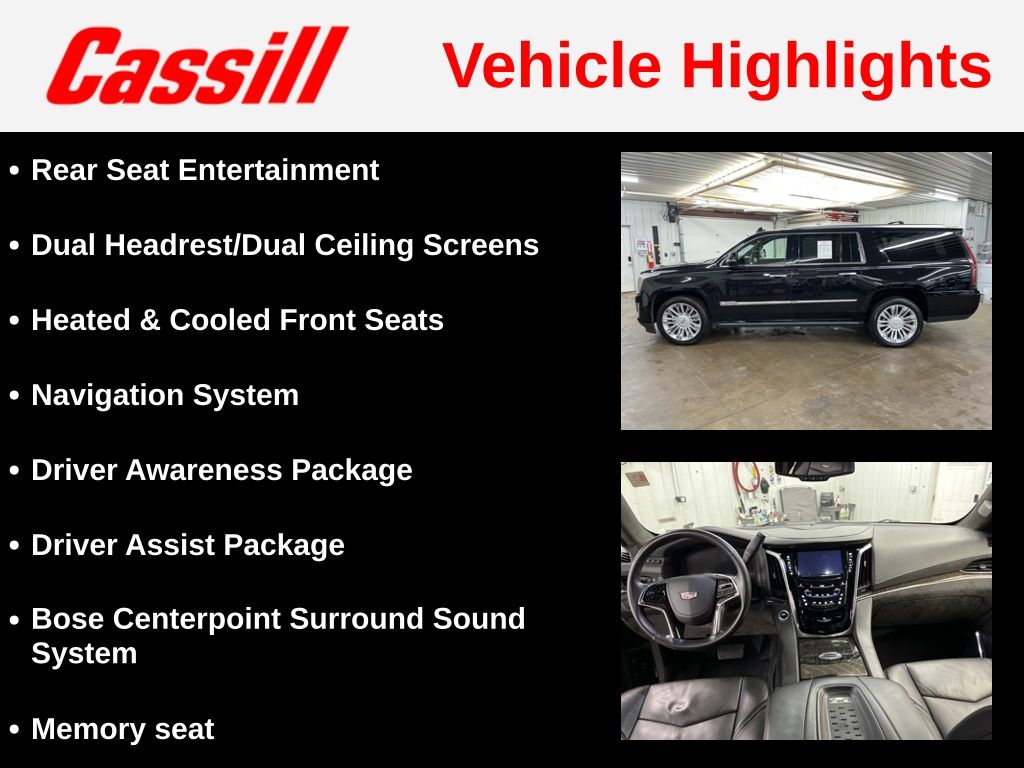 Cassill

Vehicle Highlights

• Rear Seat Entertainment

• Dual Headrest/Dual Ceiling Screens

• Heated & Cooled Front Seats

• Navigation System

• Driver Awareness Package

• Driver Assist Package

• Bose Centerpoint Surround Sound System

• Memory seat